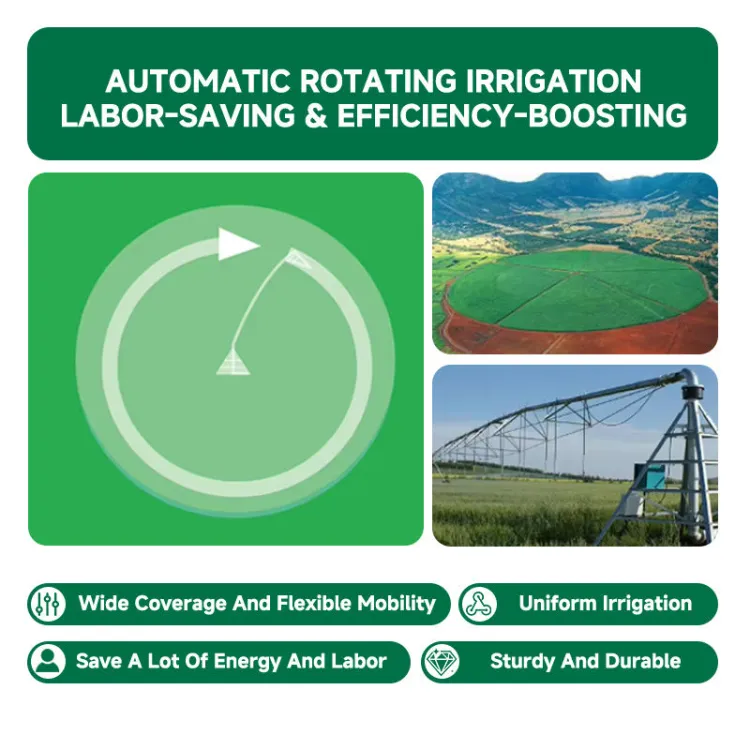 AUTOMATIC ROTATING IRRIGATION
LABOR-SAVING & EFFICIENCY-BOOSTING

Wide Coverage And Flexible Mobility

Uniform Irrigation

Save A Lot Of Energy And Labor

Sturdy And Durable